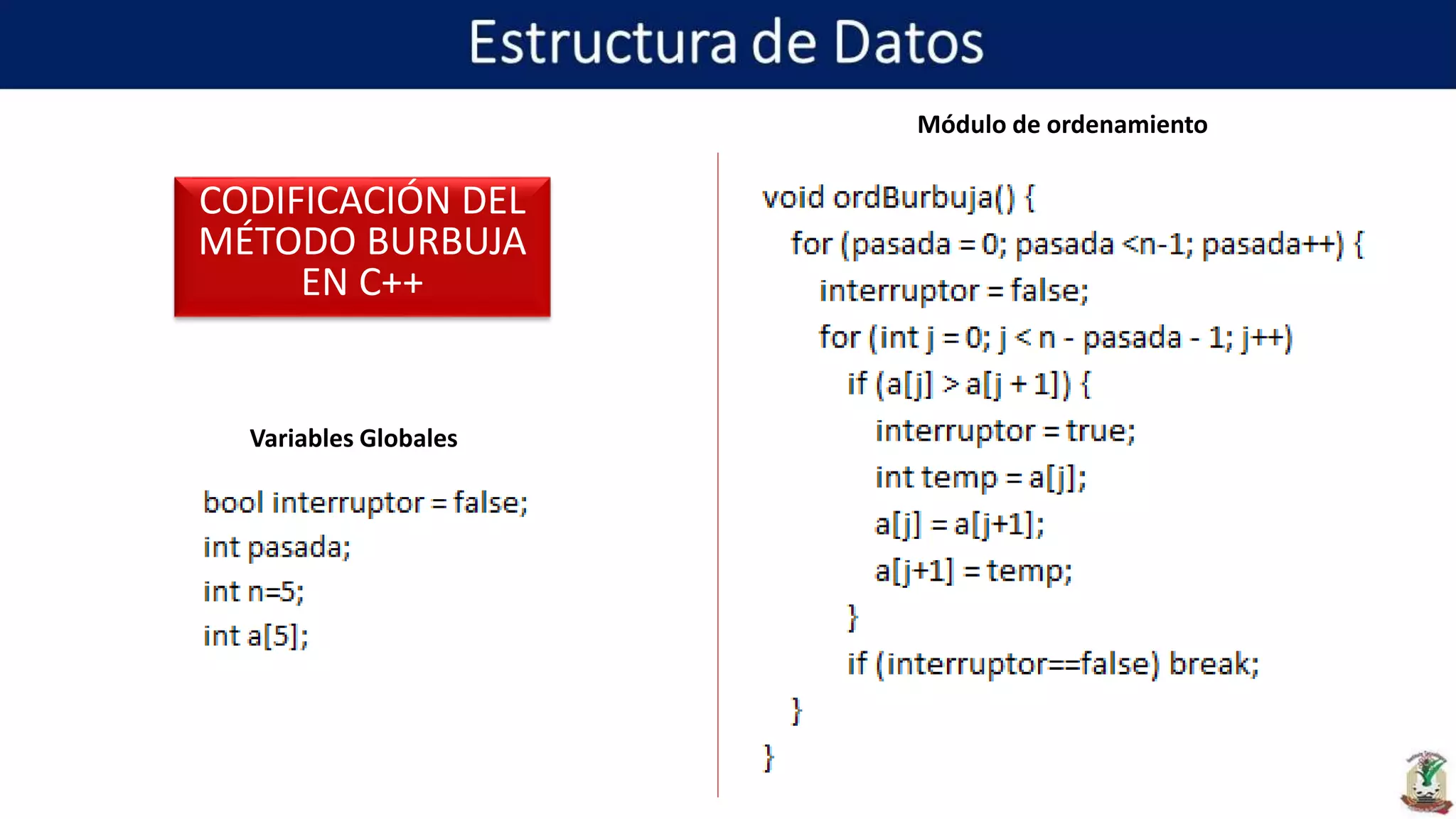 Estructura de Datos

CODIFICACIÓN DEL MÉTODO BURBUJA EN C++

Variables Globales

bool interruptor = false;
int pasada;
int n=5;
int a[5];

Módulo de ordenamiento

void ordBurbuja() {
for (pasada = 0; pasada <n-1; pasada++) {
interruptor = false;
for (int j = 0; j < n - pasada - 1; j++)
if (a[j] > a[j + 1]) {
interruptor = true;
int temp = a[j];
a[j] = a[j+1];
a[j+1] = temp;
}
if (interruptor==false) break;
}
}